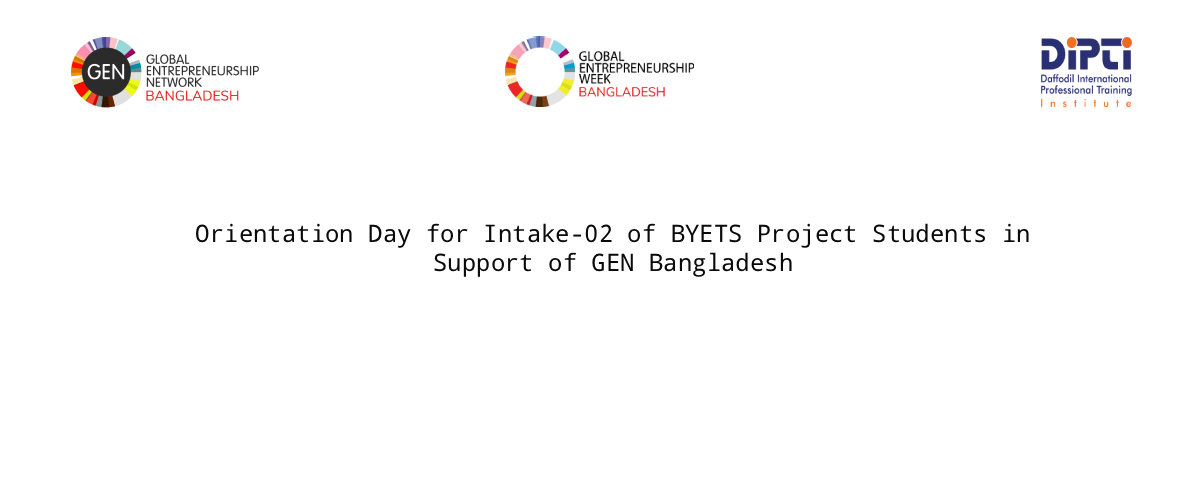 GEN GLOBAL ENTREPRENEURSHIP NETWORK BANGLADESH

GLOBAL ENTREPRENEURSHIP WEEK BANGLADESH

DIPTI Daffodil International Professional Training Institute

Orientation Day for Intake-02 of BYETS Project Students in Support of GEN Bangladesh